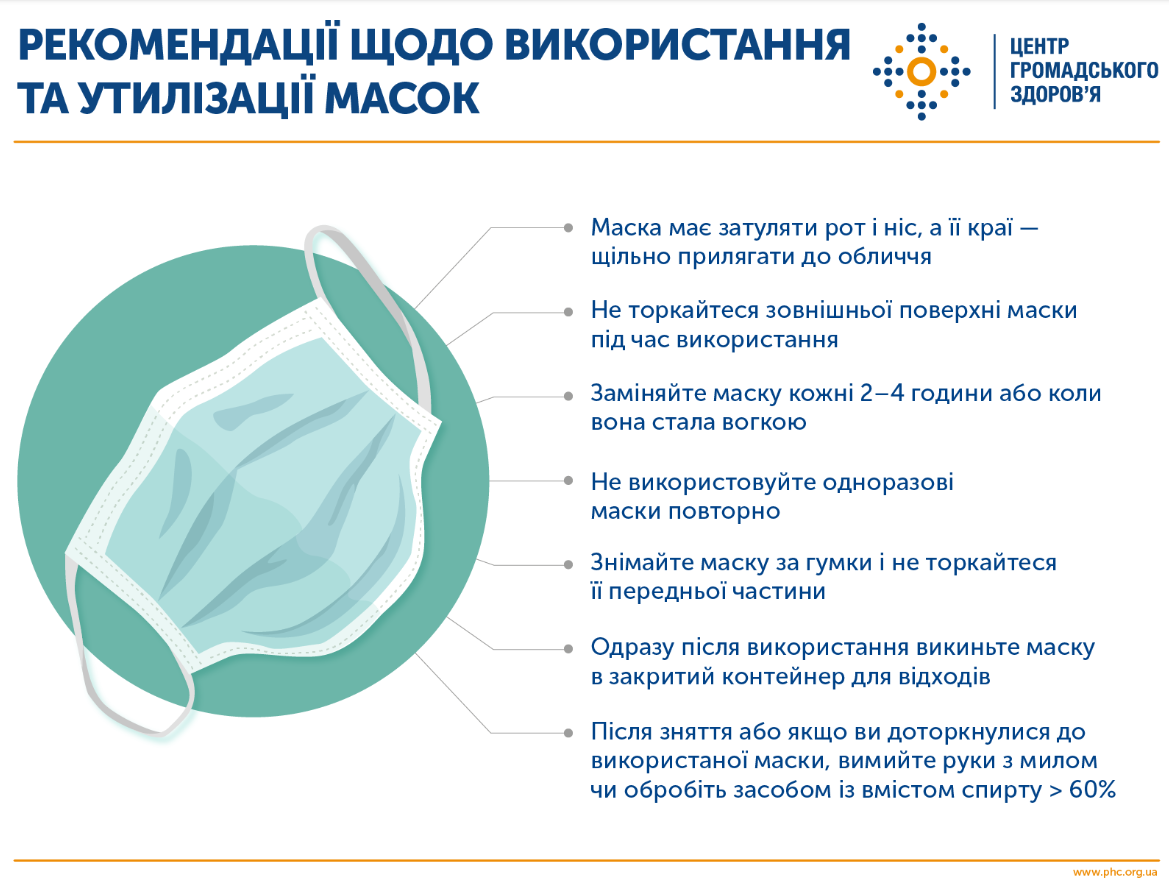 РЕКОМЕНДАЦІЇ ЩОДО ВИКОРИСТАННЯ ТА УТИЛІЗАЦІЇ МАСОК

ЦЕНТР ГРОМАДСЬКОГО ЗДОРОВ'Я

Маска має затуляти рот і ніс, а її краї — щільно прилягати до обличчя

Не торкайтеся зовнішньої поверхні маски під час використання

Заміняйте маску кожні 2–4 години або коли вона стала вогкою

Не використовуйте одноразові маски повторно

Знімайте маску за гумки і не торкайтеся її передньої частини

Одразу після використання викиньте маску в закритий контейнер для відходів

Після зняття або якщо ви доторкнулися до використаної маски, вимийте руки з милом чи обробіть засобом із вмістом спирту > 60%

www.phc.org.ua